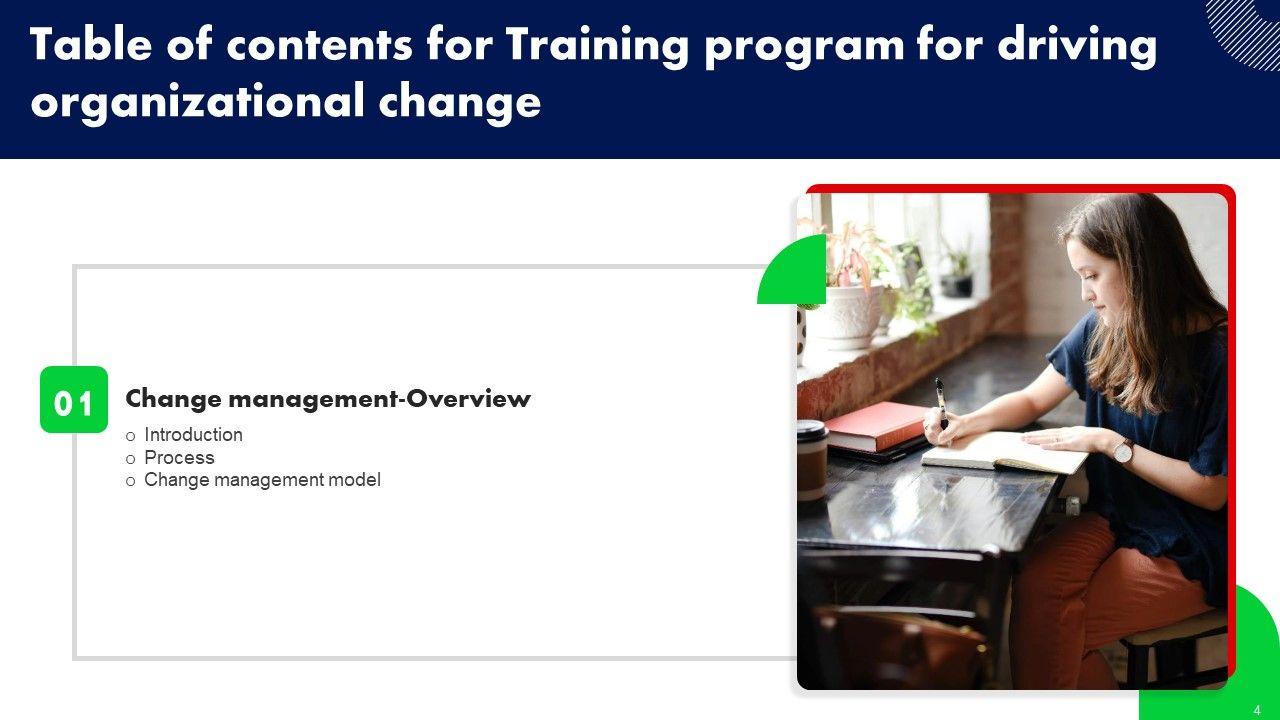 Table of contents for Training program for driving organizational change

01

Change management-Overview

o Introduction
o Process
o Change management model

4